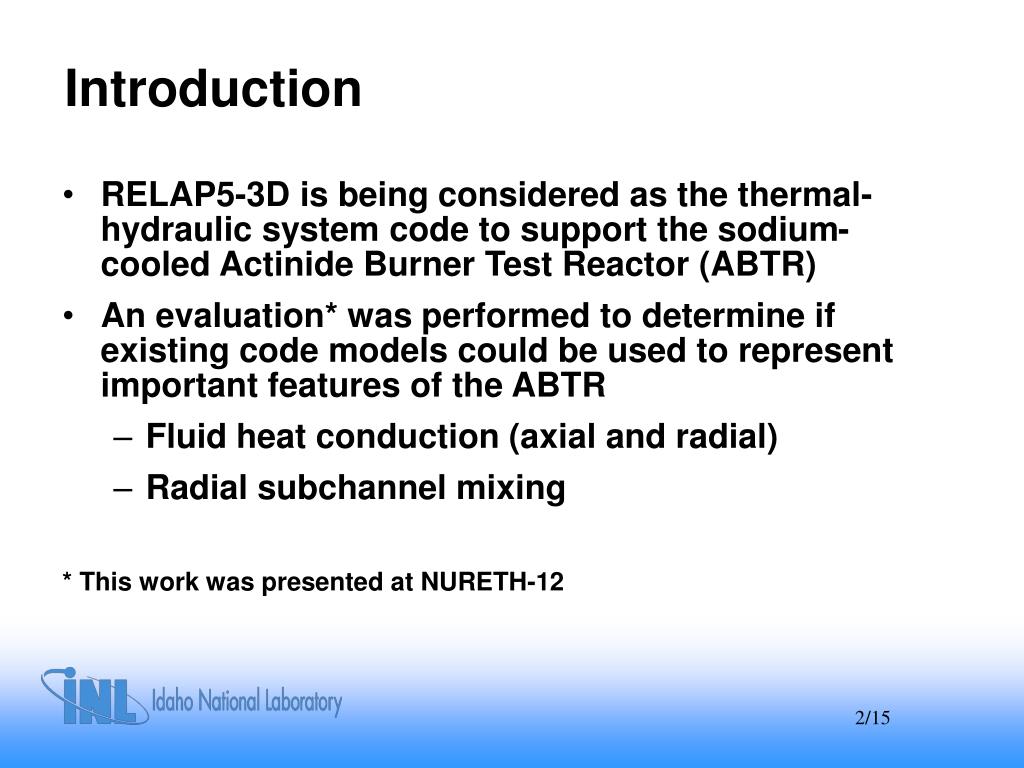 Introduction

• RELAP5-3D is being considered as the thermal-hydraulic system code to support the sodium-cooled Actinide Burner Test Reactor (ABTR)

• An evaluation* was performed to determine if existing code models could be used to represent important features of the ABTR
  – Fluid heat conduction (axial and radial)
  – Radial subchannel mixing

* This work was presented at NURETH-12

INL Idaho National Laboratory

2/15